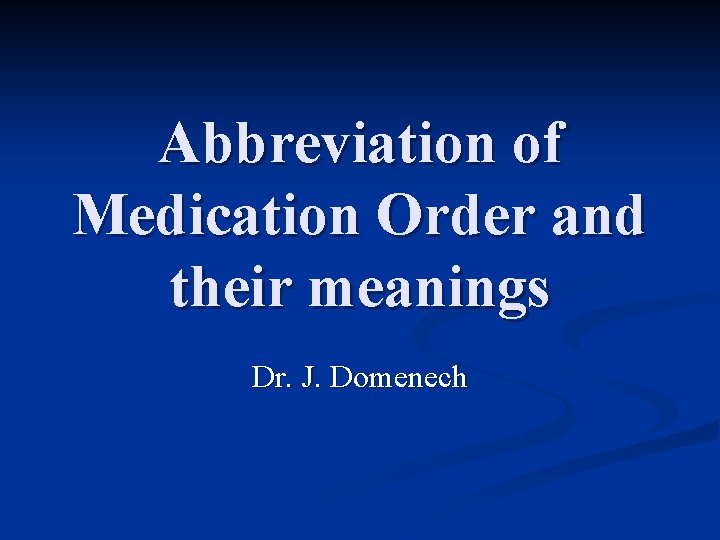 Abbreviation of Medication Order and their meanings

Dr. J. Domenech